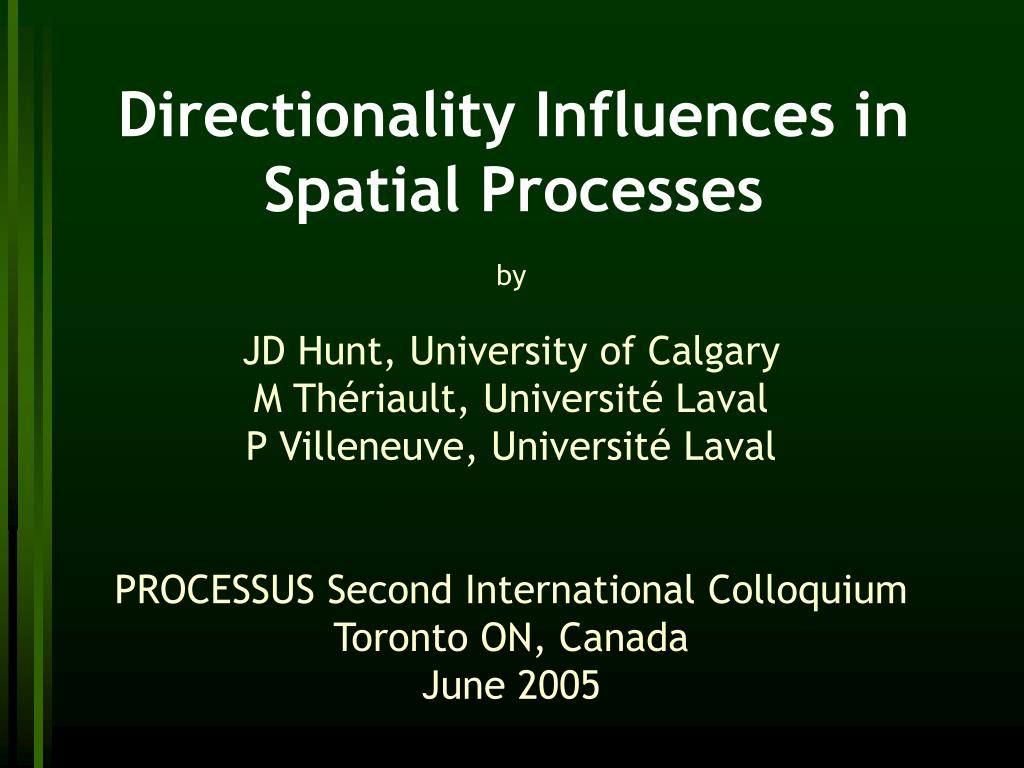 Directionality Influences in Spatial Processes

by

JD Hunt, University of Calgary
M Thériault, Université Laval
P Villeneuve, Université Laval

PROCESSUS Second International Colloquium
Toronto ON, Canada
June 2005